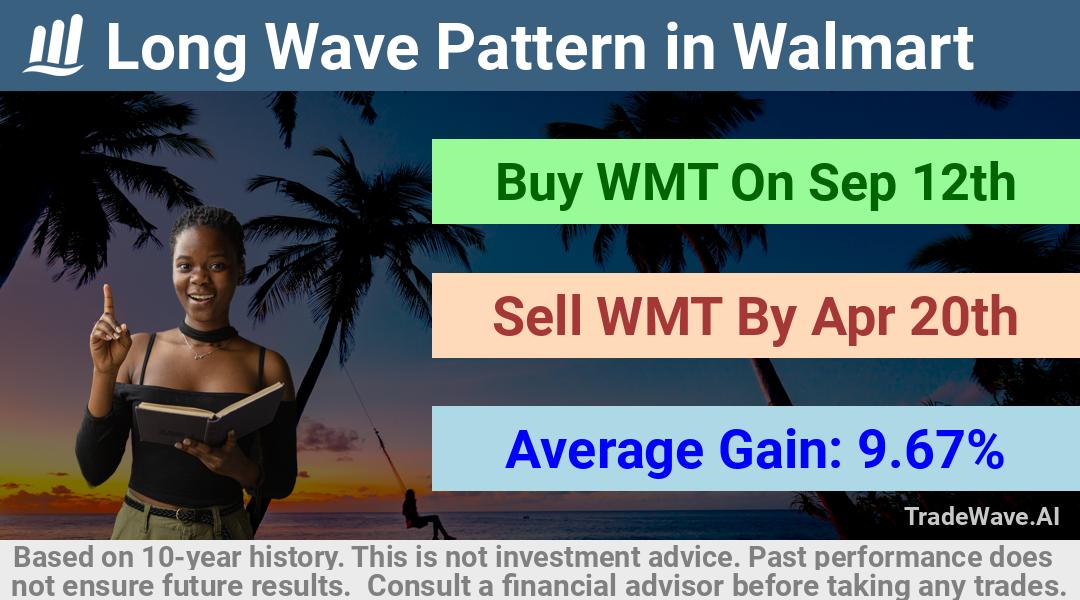 Long Wave Pattern in Walmart

Buy WMT On Sep 12th

Sell WMT By Apr 20th

Average Gain: 9.67%

TradeWave.AI

Based on 10-year history. This is not investment advice. Past performance does not ensure future results. Consult a financial advisor before taking any trades.